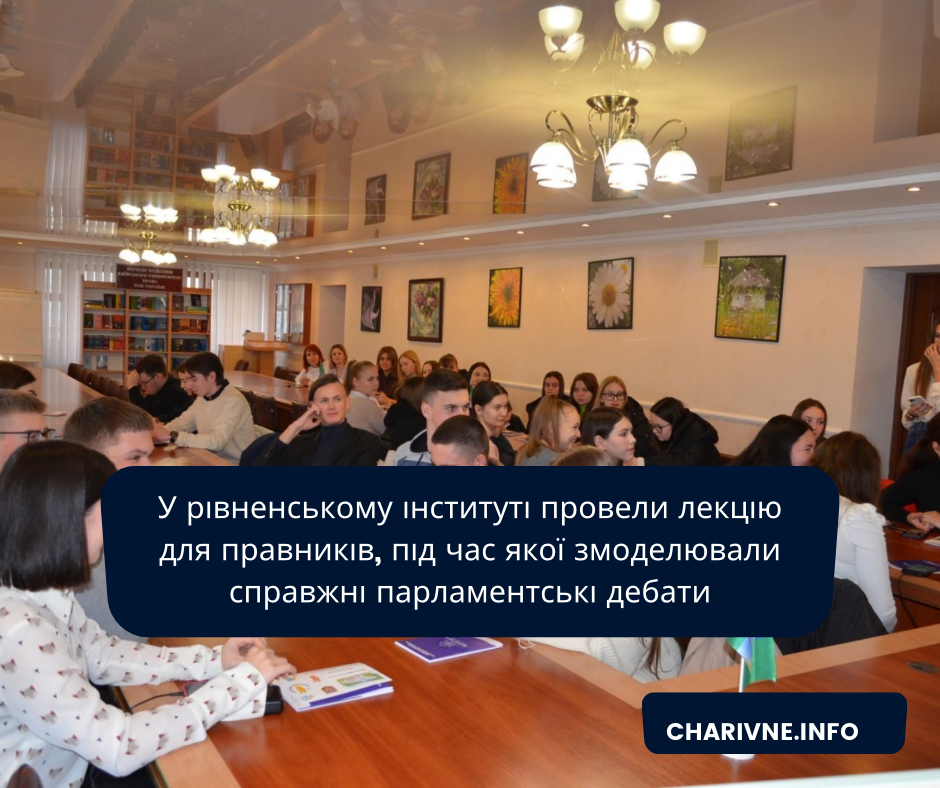 У рівненському інституті провели лекцію для правників, під час якої змоделювали справжні парламентські дебати

CHARIVNE.INFO